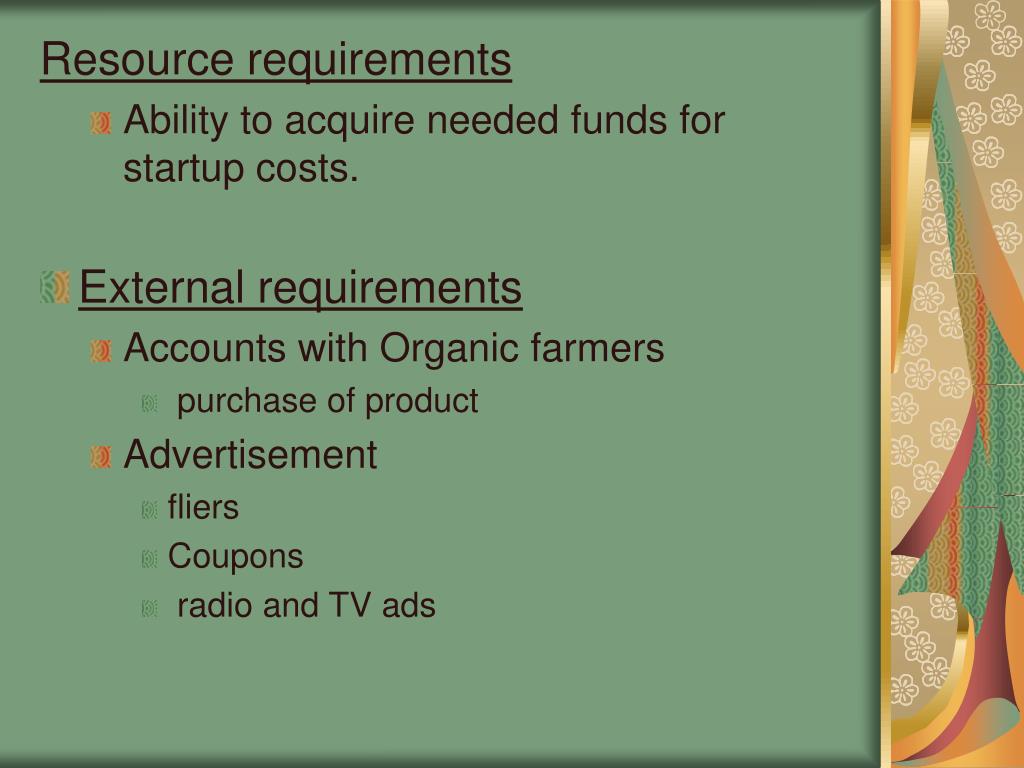 Resource requirements

Ability to acquire needed funds for startup costs.

External requirements

Accounts with Organic farmers

purchase of product

Advertisement

fliers

Coupons

radio and TV ads